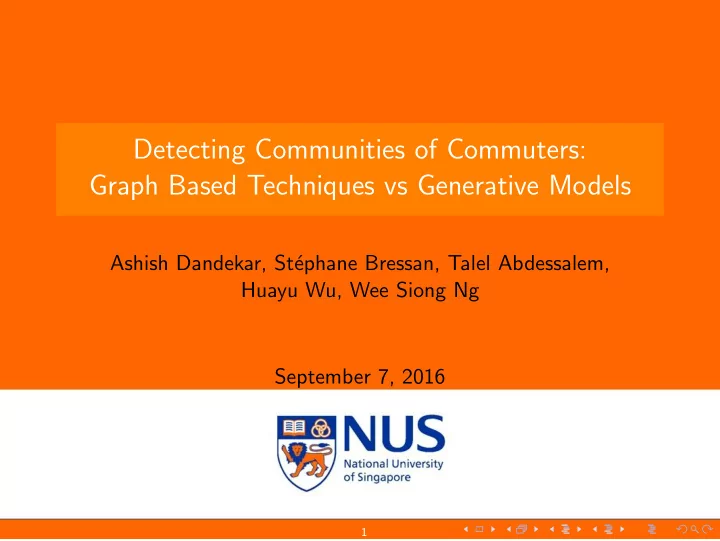 Detecting Communities of Commuters: Graph Based Techniques vs Generative Models

Ashish Dandekar, Stéphane Bressan, Talel Abdessalem, Huayu Wu, Wee Siong Ng

September 7, 2016

NUS
National University of Singapore

1